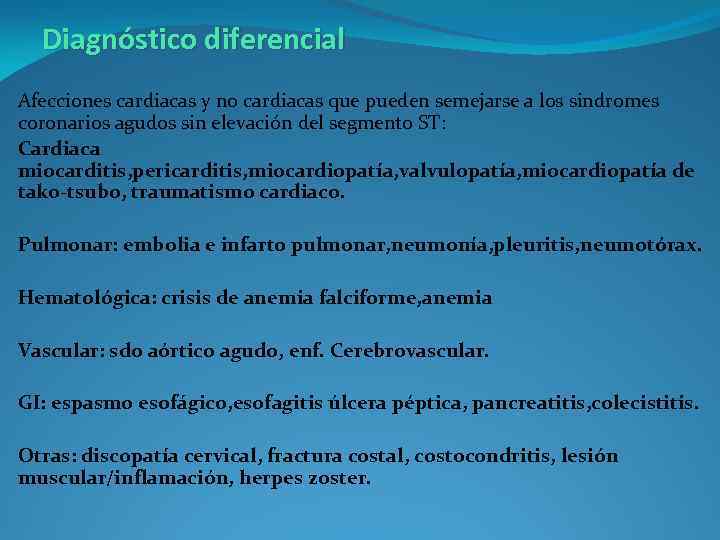 Diagnóstico diferencial

Afecciones cardiacas y no cardiacas que pueden semejarse a los sindromes coronarios agudos sin elevación del segmento ST:

Cardiaca
miocarditis,pericarditis,miocardiopatía,valvulopatía,miocardiopatía de tako-tsubo, traumatismo cardiaco.

Pulmonar: embolia e infarto pulmonar,neumonía,pleuritis,neumotórax.

Hematológica: crisis de anemia falciforme,anemia

Vascular: sdo aórtico agudo, enf. Cerebrovascular.

GI: espasmo esofágico,esofagitis úlcera péptica, pancreatitis,colecistitis.

Otras: discopatía cervical, fractura costal, costocondritis, lesión muscular/inflamación, herpes zoster.